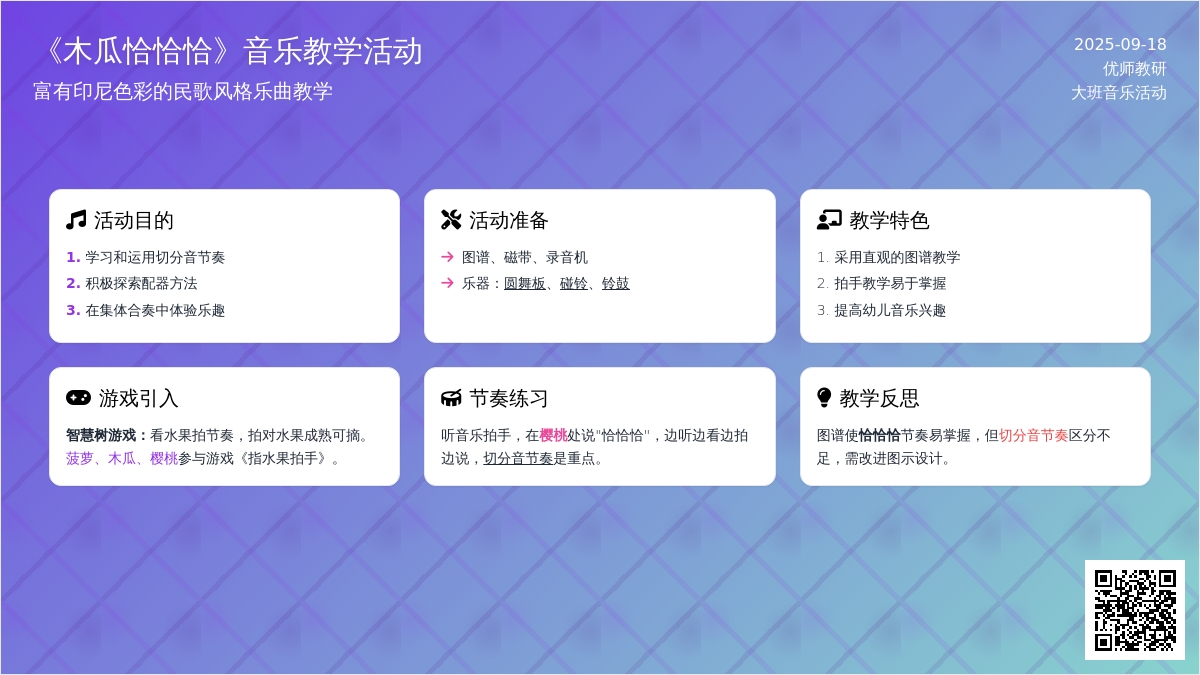 《木瓜恰恰恰》音乐教学活动

富有印尼色彩的民歌风格乐曲教学

2025-09-18
优师教研
大班音乐活动

活动目的

1. 学习和运用切分音节奏
2. 积极探索配器方法
3. 在集体合奏中体验乐趣

活动准备

→ 图谱、磁带、录音机
→ 乐器：圆舞板、碰铃、铃鼓

教学特色

1. 采用直观的图谱教学
2. 拍手教学易于掌握
3. 提高幼儿音乐兴趣

游戏引入

智慧树游戏：看水果拍节奏，拍对水果成熟可摘。菠萝、木瓜、樱桃参与游戏《指水果拍手》。

节奏练习

听音乐拍手，在樱桃处说"恰恰恰"，边听边看边拍边说，切分音节奏是重点。

教学反思

图谱使恰恰恰节奏易掌握，但切分音节奏区分不足，需改进图示设计。